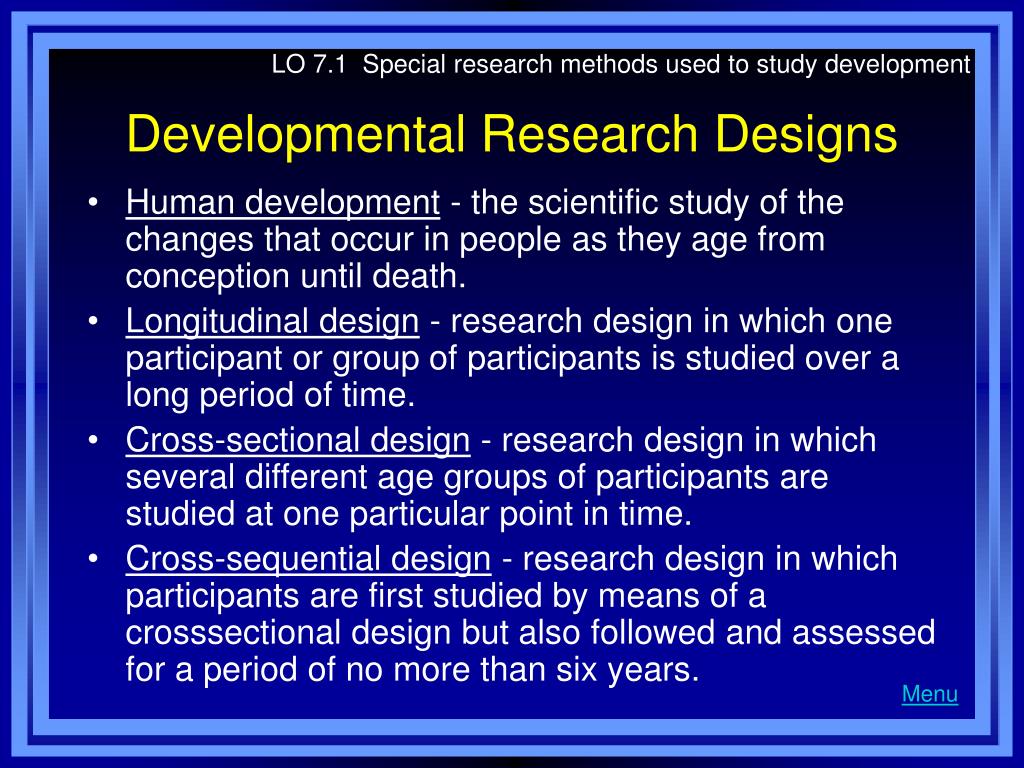 LO 7.1 Special research methods used to study development

Developmental Research Designs

• Human development - the scientific study of the changes that occur in people as they age from conception until death.
• Longitudinal design - research design in which one participant or group of participants is studied over a long period of time.
• Cross-sectional design - research design in which several different age groups of participants are studied at one particular point in time.
• Cross-sequential design - research design in which participants are first studied by means of a crosssectional design but also followed and assessed for a period of no more than six years.

Menu